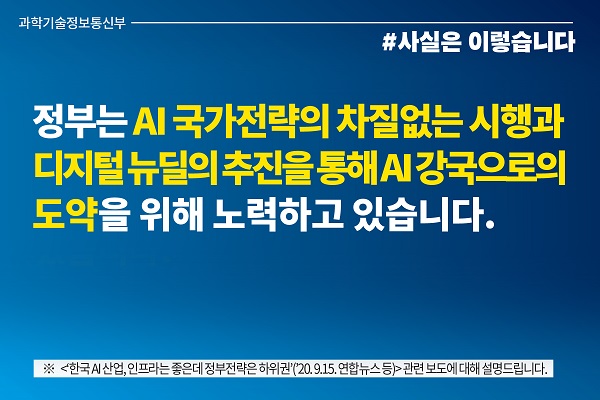 과학기술정보통신부

#사실은 이렇습니다

정부는 AI 국가전략의 차질없는 시행과 디지털 뉴딜의 추진을 통해 AI 강국으로의 도약을 위해 노력하고 있습니다.

※ <한국 AI 산업, 인프라는 좋은데 정부전략은 하위권'('20. 9.15. 연합뉴스 등)> 관련 보도에 대해 설명드립니다.